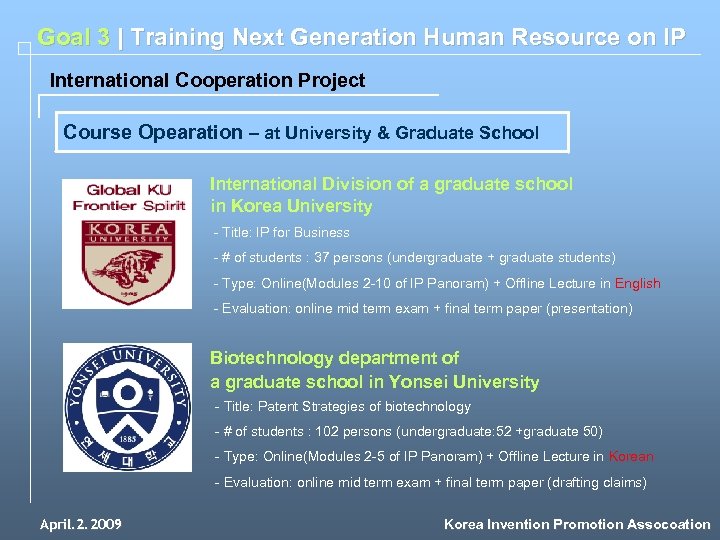 Goal 3 | Training Next Generation Human Resource on IP

International Cooperation Project

Course Opearation – at University & Graduate School

Global KU Frontier Spirit

KOREA UNIVERSITY

1905

International Division of a graduate school in Korea University

- Title: IP for Business

- # of students : 37 persons (undergraduate + graduate students)

- Type: Online(Modules 2-10 of IP Panoram) + Offline Lecture in English

- Evaluation: online mid term exam + final term paper (presentation)

YONSEI UNIVERSITY

1885

연세대학교

Biotechnology department of a graduate school in Yonsei University

- Title: Patent Strategies of biotechnology

- # of students : 102 persons (undergraduate:52 +graduate 50)

- Type: Online(Modules 2-5 of IP Panoram) + Offline Lecture in Korean

- Evaluation: online mid term exam + final term paper (drafting claims)

April. 2. 2009

Korea Invention Promotion Assocoation